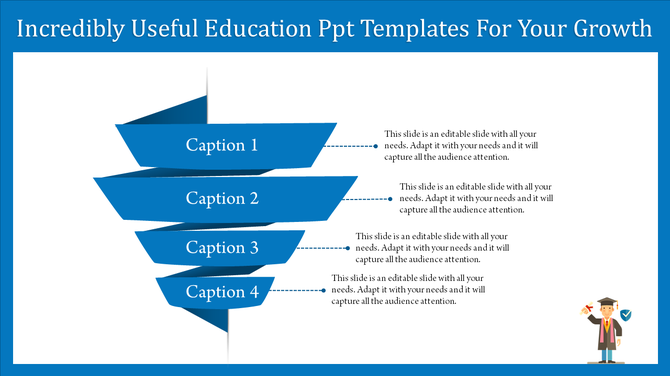 Incredibly Useful Education Ppt Templates For Your Growth

Caption 1

This slide is an editable slide with all your needs. Adapt it with your needs and it will capture all the audience attention.

Caption 2

This slide is an editable slide with all your needs. Adapt it with your needs and it will capture all the audience attention.

Caption 3

This slide is an editable slide with all your needs. Adapt it with your needs and it will capture all the audience attention.

Caption 4

This slide is an editable slide with all your needs. Adapt it with your needs and it will capture all the audience attention.